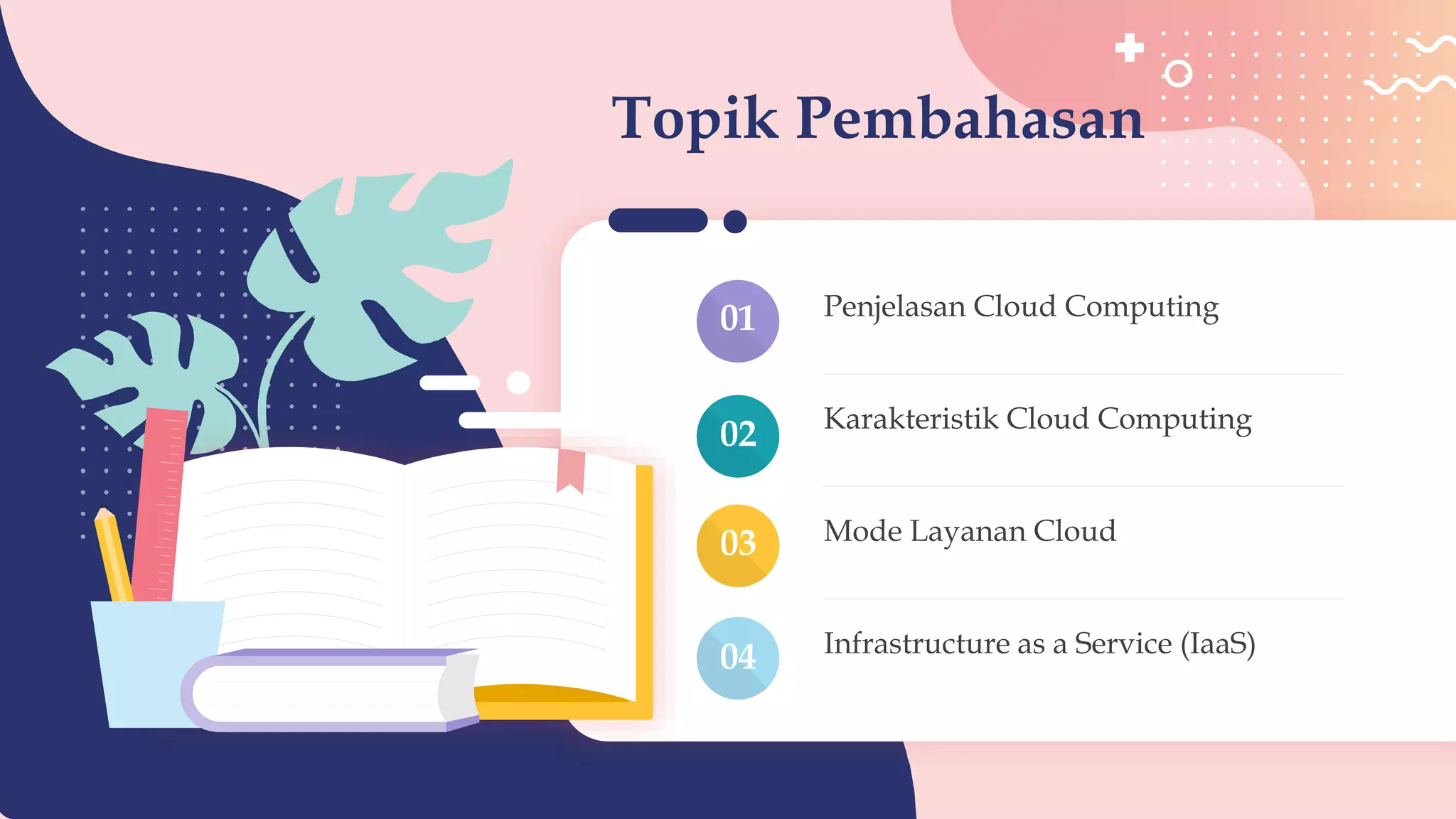 Topik Pembahasan

01 Penjelasan Cloud Computing

02 Karakteristik Cloud Computing

03 Mode Layanan Cloud

04 Infrastructure as a Service (IaaS)